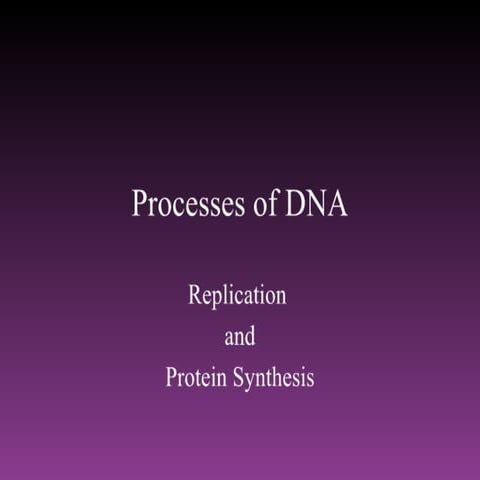 Processes of DNA

Replication
and
Protein Synthesis